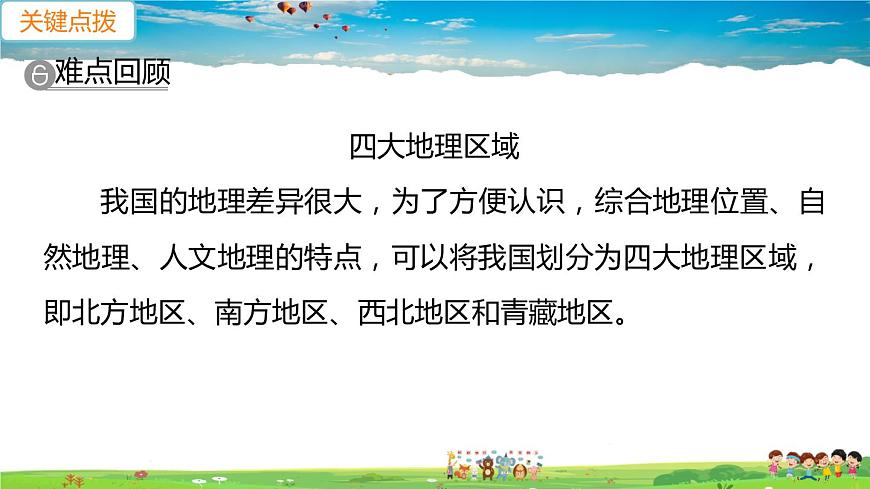 关键点拨

难点回顾

四大地理区域

我国的地理差异很大，为了方便认识，综合地理位置、自然地理、人文地理的特点，可以将我国划分为四大地理区域，即北方地区、南方地区、西北地区和青藏地区。